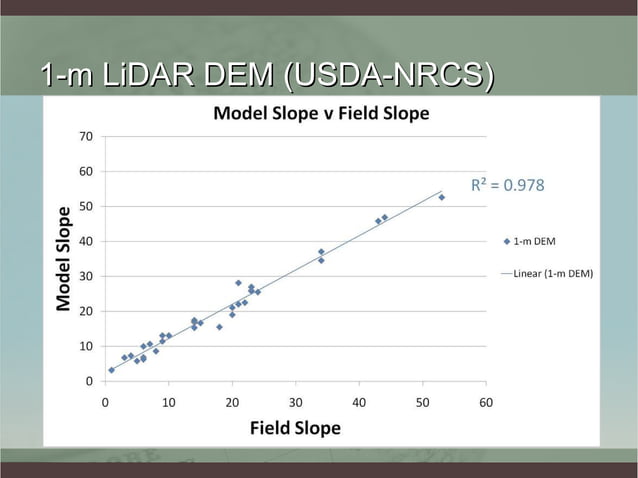 1-m LiDAR DEM (USDA-NRCS)

Model Slope v Field Slope

Model Slope

70
60
50
40
30
20
10
0

0 10 20 30 40 50 60

Field Slope

$R^2 = 0.978$

1-m DEM

Linear (1-m DEM)